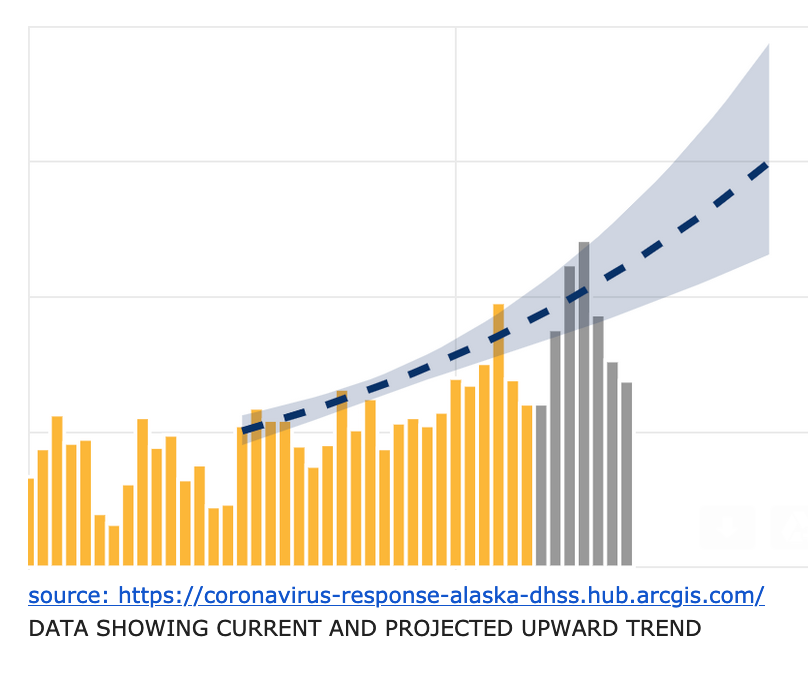 source: https://coronavirus-response-alaska-dhss.hub.arcgis.com/
DATA SHOWING CURRENT AND PROJECTED UPWARD TREND